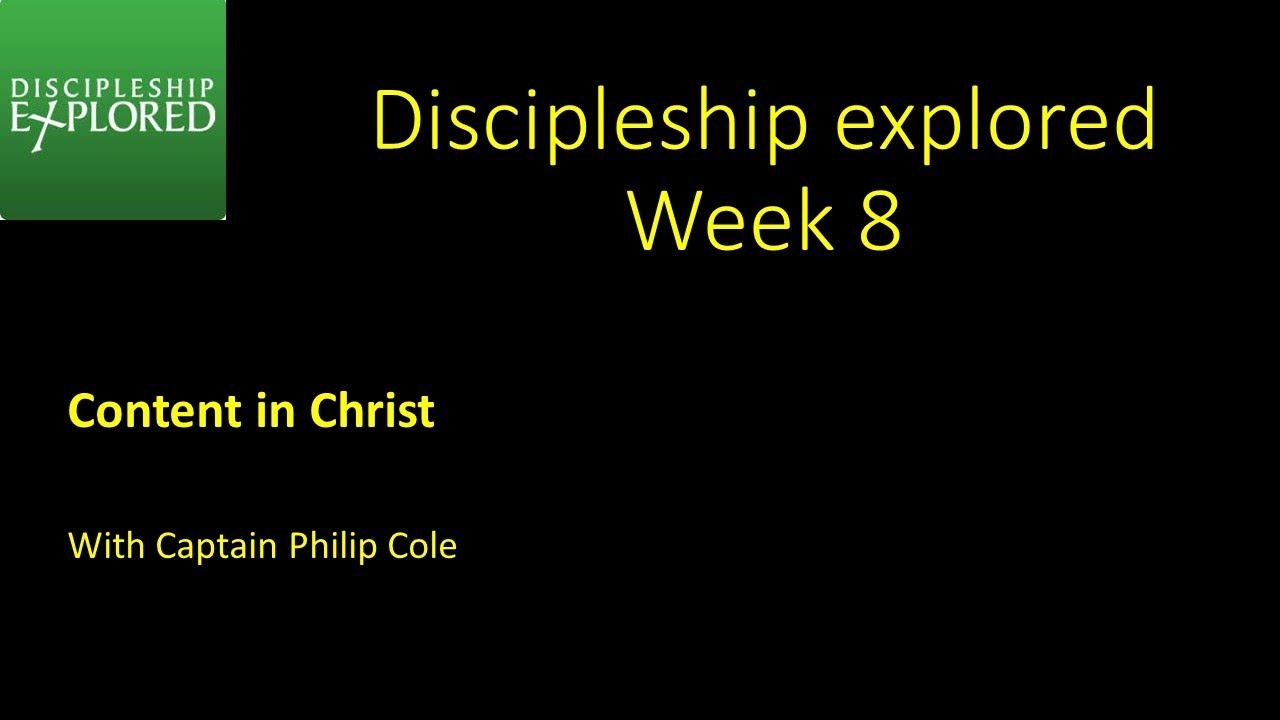 DISCIPLESHIP EXPLORED

Discipleship explored
Week 8

Content in Christ

With Captain Philip Cole